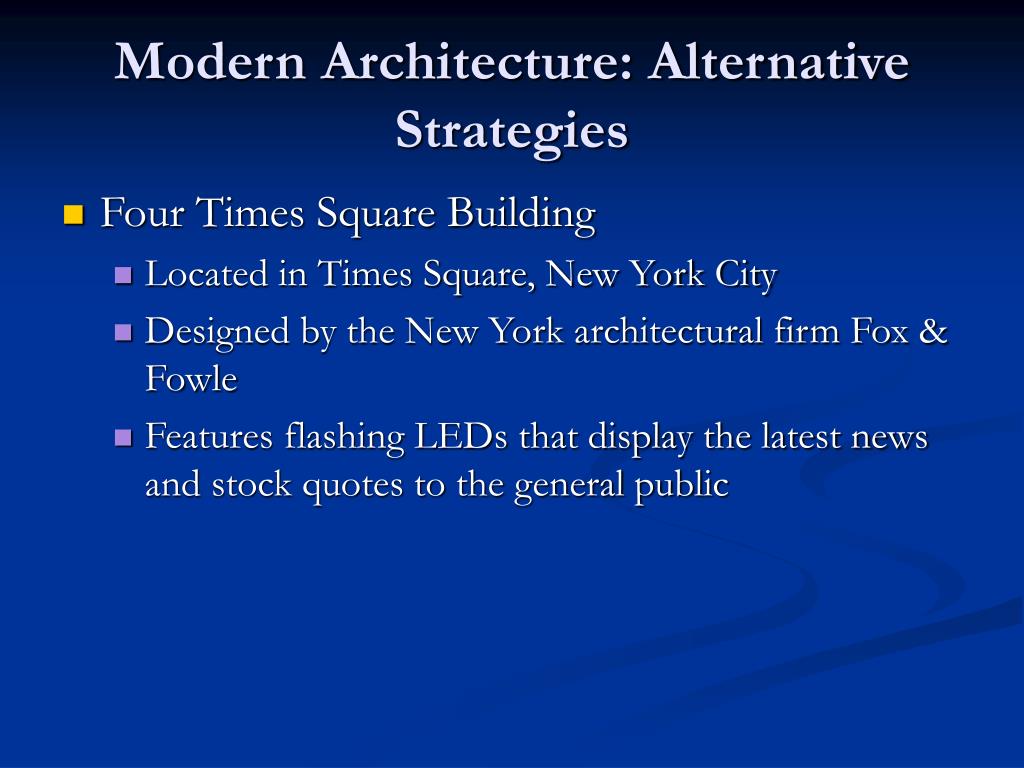 Modern Architecture: Alternative Strategies

Four Times Square Building

Located in Times Square, New York City

Designed by the New York architectural firm Fox & Fowle

Features flashing LEDs that display the latest news and stock quotes to the general public